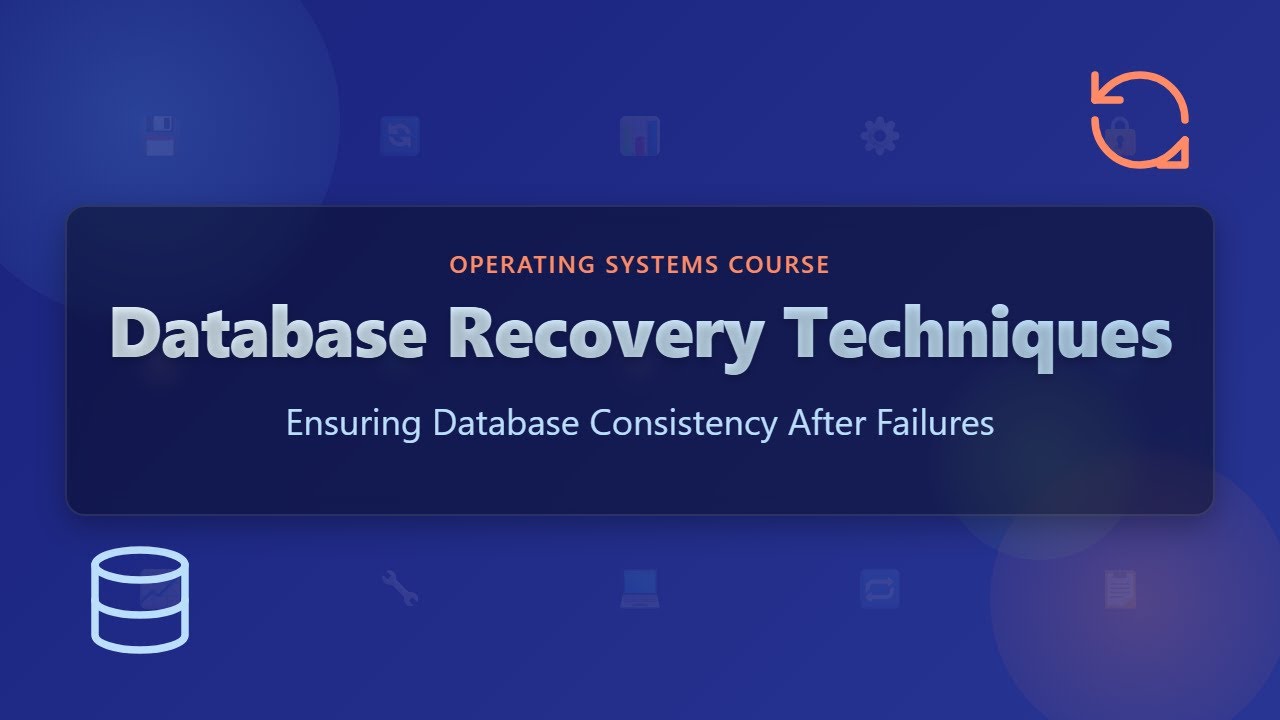 OPERATING SYSTEMS COURSE

Database Recovery Techniques

Ensuring Database Consistency After Failures